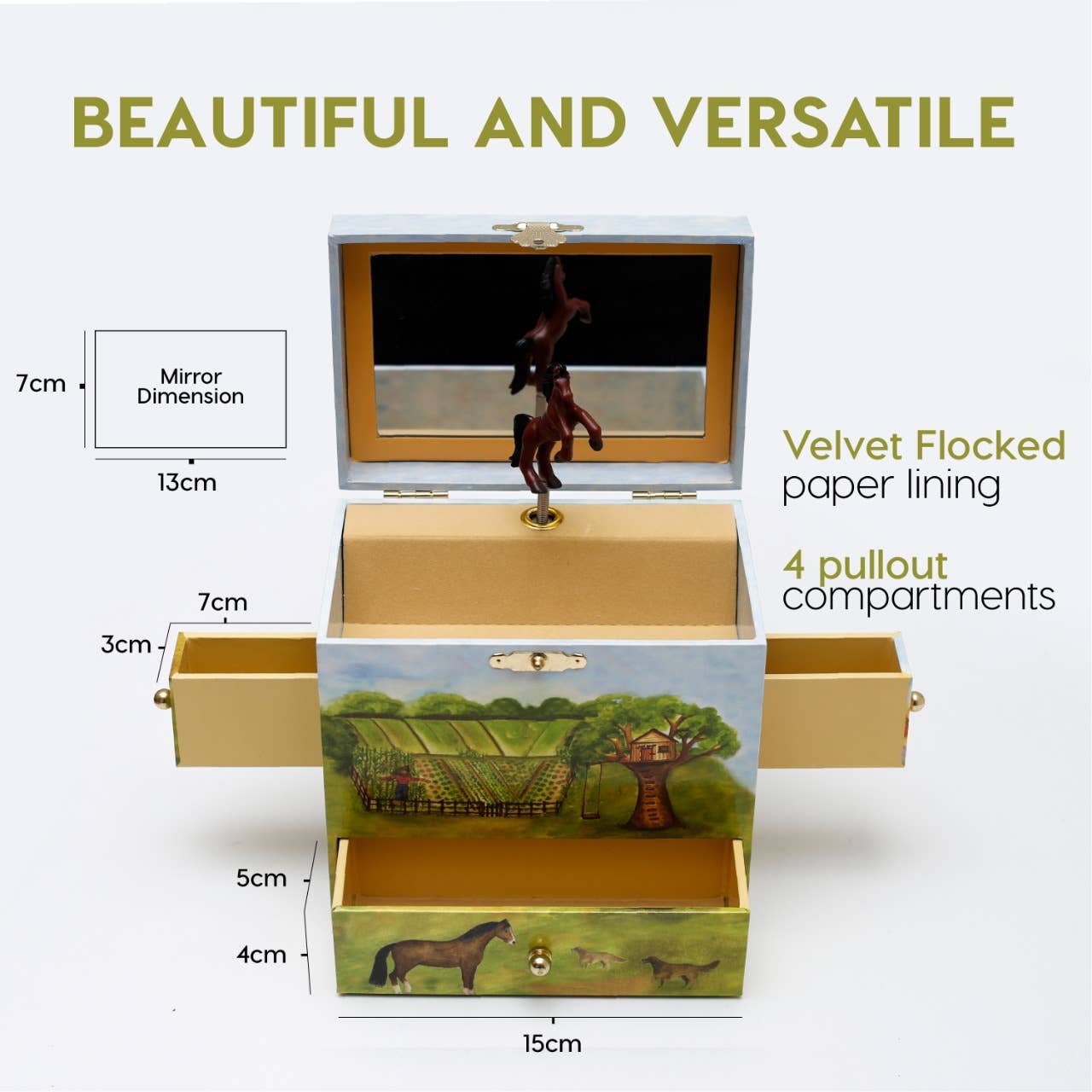 BEAUTIFUL AND VERSATILE

7cm

Mirror Dimension

13cm

Velvet Flocked paper lining

4 pullout compartments

7cm

3cm

5cm

4cm

15cm